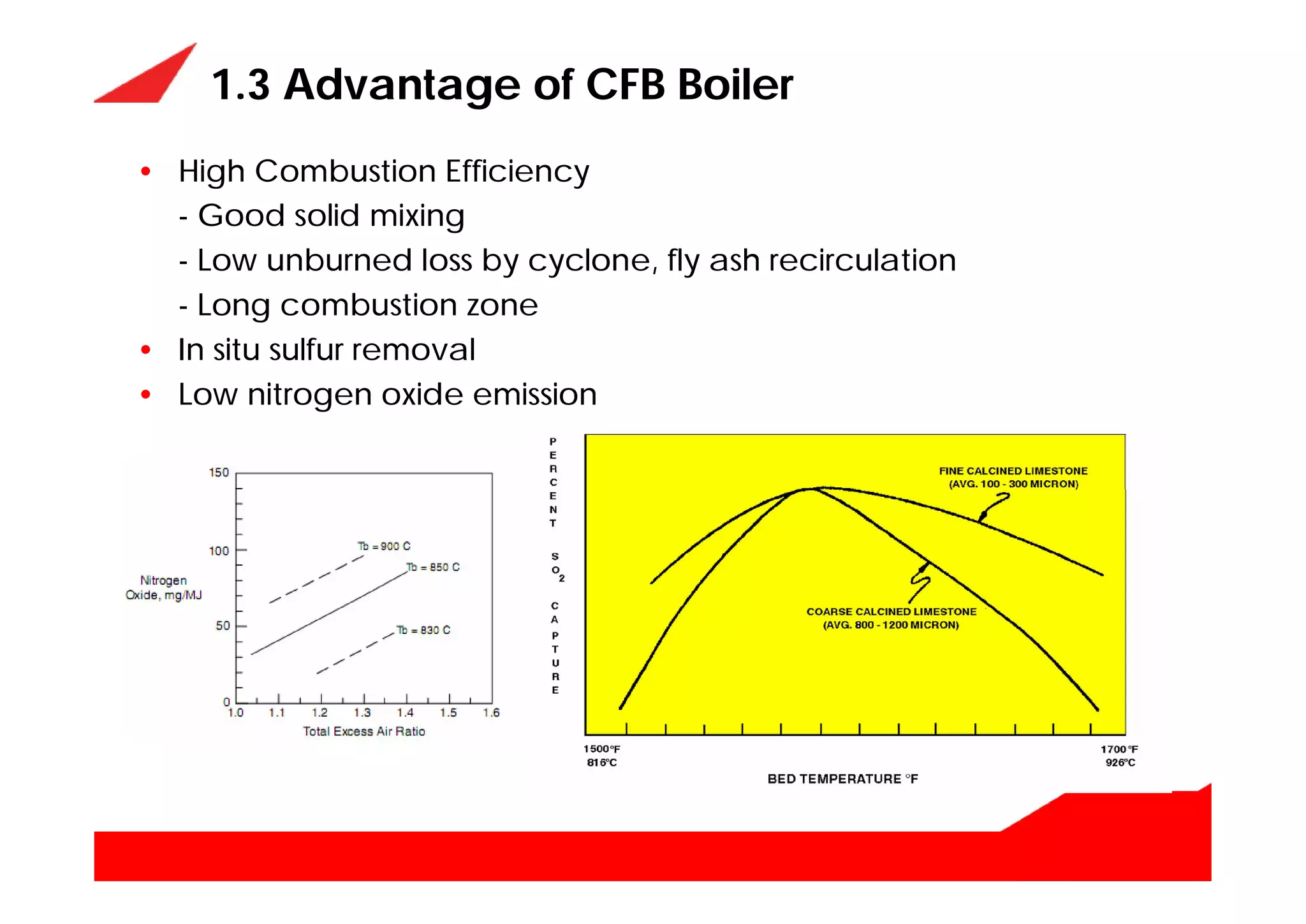 1.3 Advantage of CFB Boiler

• High Combustion Efficiency
- Good solid mixing
- Low unburned loss by cyclone, fly ash recirculation
- Long combustion zone
• In situ sulfur removal
• Low nitrogen oxide emission

150
100
50
0
Nitrogen Oxide, mg/MJ
Tb = 900 C
Tb = 850 C
Tb = 830 C
1.0 1.1 1.2 1.3 1.4 1.5 1.6
Total Excess Air Ratio

PERCENT $SO_2$ CAPTURE
FINE CALCINED LIMESTONE (AVG. 100 - 300 MICRON)
COARSE CALCINED LIMESTONE (AVG. 800 - 1200 MICRON)
1500°F 816°C
1700°F 926°C
BED TEMPERATURE °F